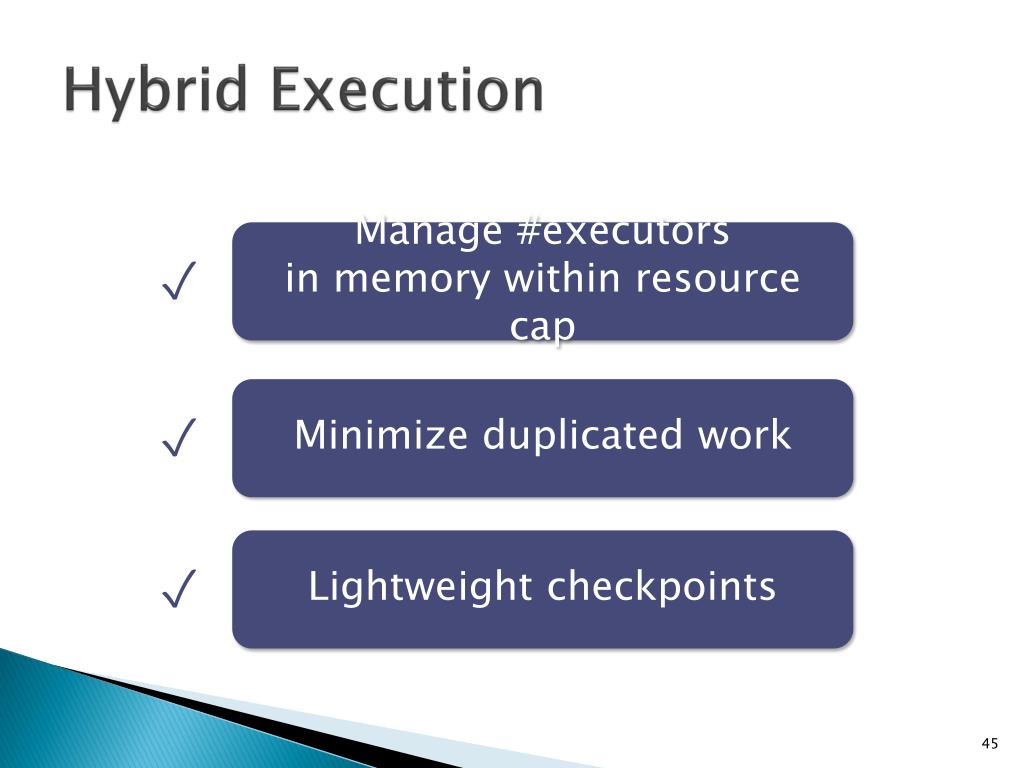 Hybrid Execution

✓ Manage #executors in memory within resource cap

✓ Minimize duplicated work

✓ Lightweight checkpoints

45